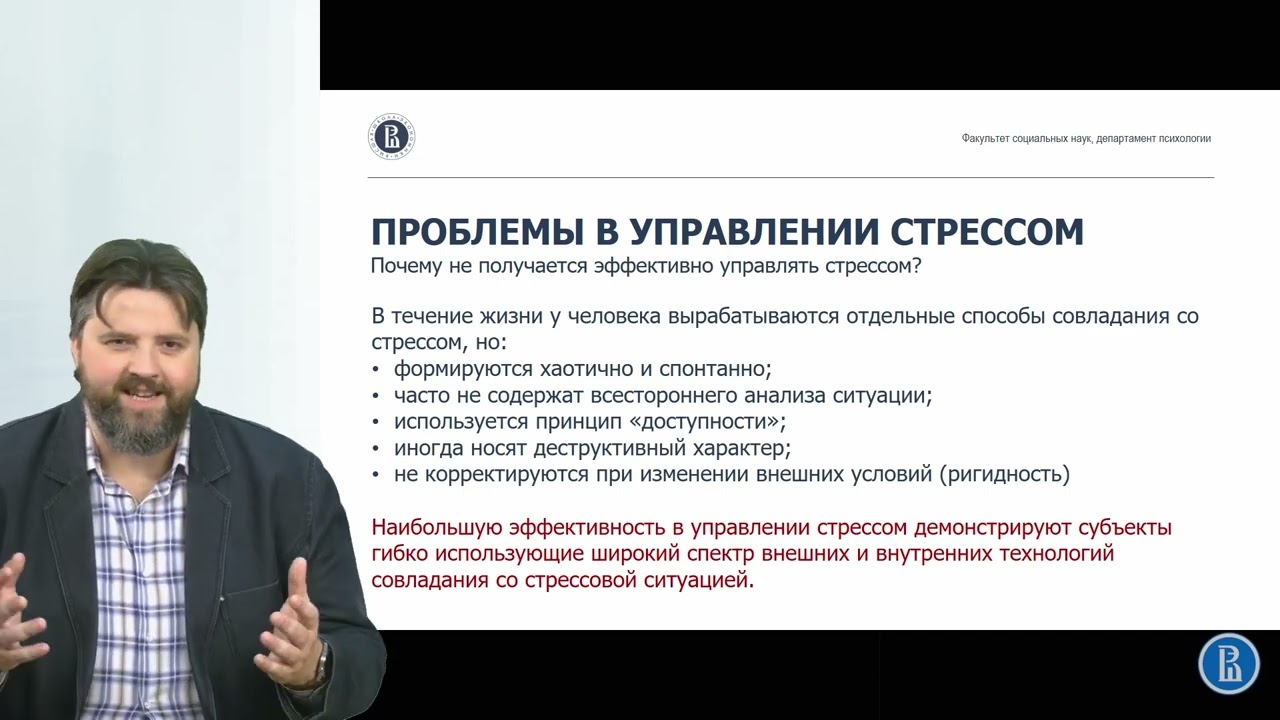 Факультет социальных наук, департамент психологии

ПРОБЛЕМЫ В УПРАВЛЕНИИ СТРЕССОМ
Почему не получается эффективно управлять стрессом?

В течение жизни у человека вырабатываются отдельные способы совладания со стрессом, но:
• формируются хаотично и спонтанно;
• часто не содержат всестороннего анализа ситуации;
• используется принцип «доступности»;
• иногда носят деструктивный характер;
• не корректируются при изменении внешних условий (ригидность)

Наибольшую эффективность в управлении стрессом демонстрируют субъекты гибко использующие широкий спектр внешних и внутренних технологий совладания со стрессовой ситуацией.